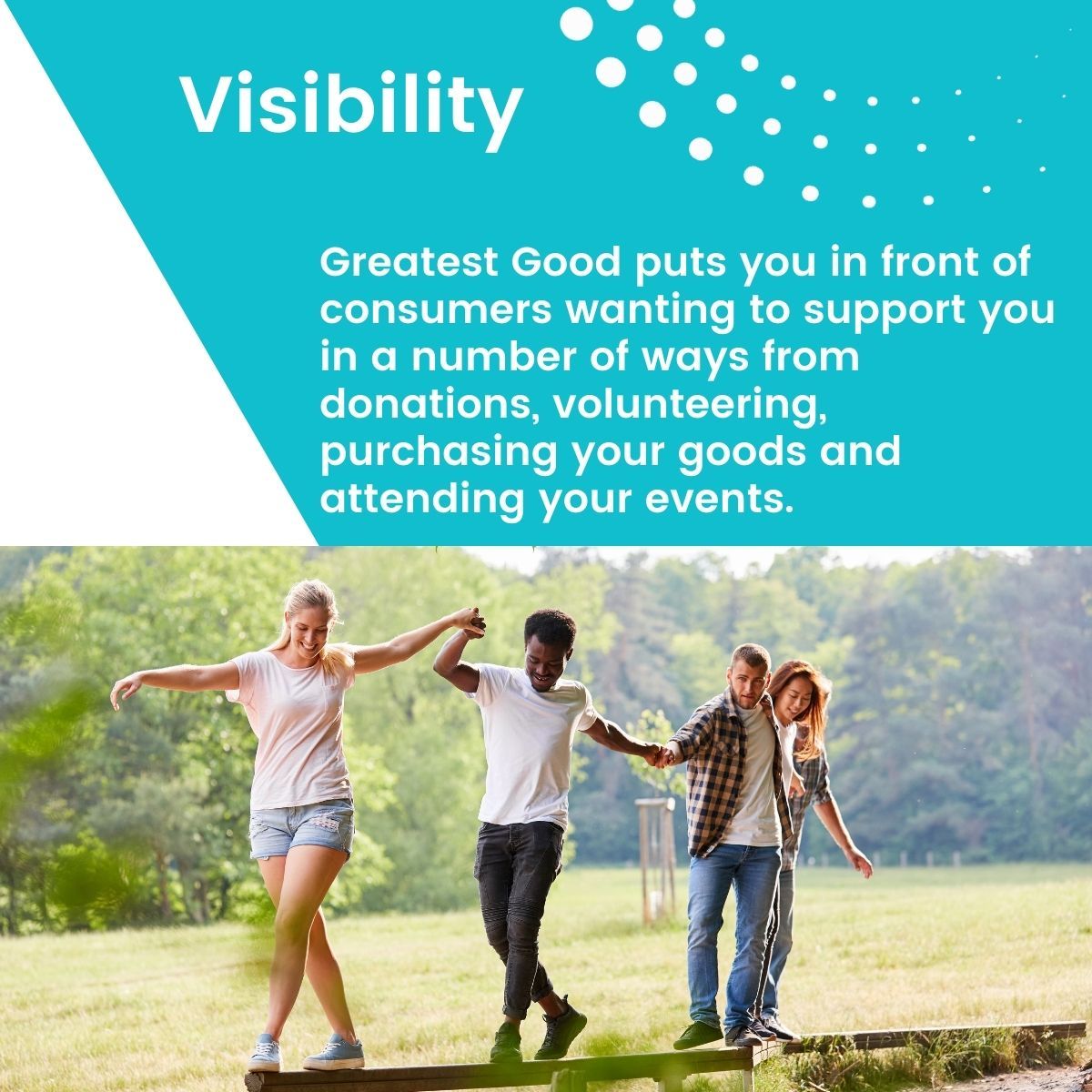 Visibility

Greatest Good puts you in front of consumers wanting to support you in a number of ways from donations, volunteering, purchasing your goods and attending your events.